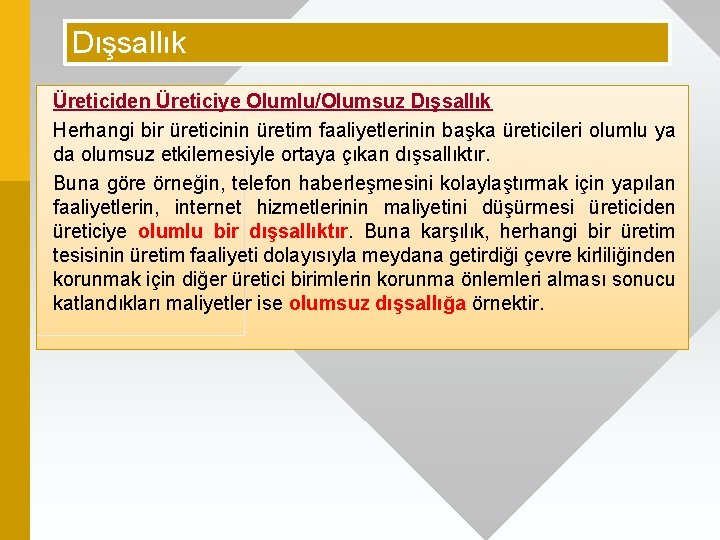 Dışsallık

Üreticiden Üreticiye Olumlu/Olumsuz Dışsallık

Herhangi bir üreticinin üretim faaliyetlerinin başka üreticileri olumlu ya da olumsuz etkilemesiyle ortaya çıkan dışsallıktır.

Buna göre örneğin, telefon haberleşmesini kolaylaştırmak için yapılan faaliyetlerin, internet hizmetlerinin maliyetini düşürmesi üreticiden üreticiye olumlu bir dışsallıktır. Buna karşılık, herhangi bir üretim tesisinin üretim faaliyeti dolayısıyla meydana getirdiği çevre kirliliğinden korunmak için diğer üretici birimlerin korunma önlemleri alması sonucu katlandıkları maliyetler ise olumsuz dışsallığa örnektir.